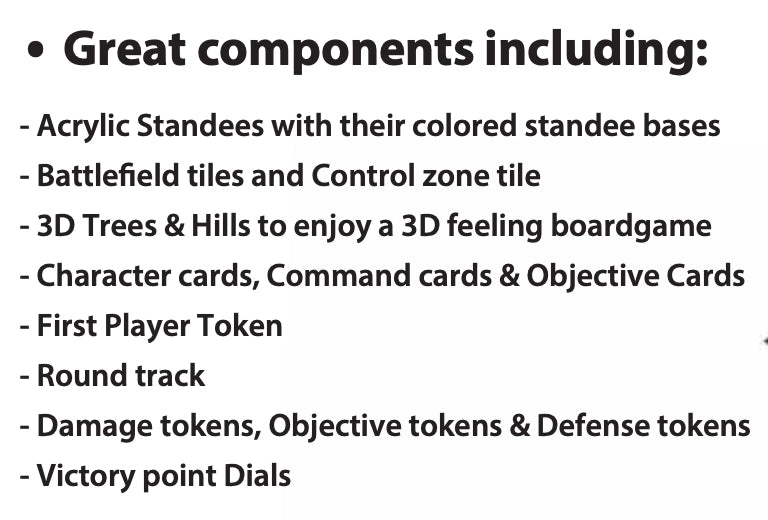 • Great components including:

- Acrylic Standees with their colored standee bases
- Battlefield tiles and Control zone tile
- 3D Trees & Hills to enjoy a 3D feeling boardgame
- Character cards, Command cards & Objective Cards
- First Player Token
- Round track
- Damage tokens, Objective tokens & Defense tokens
- Victory point Dials